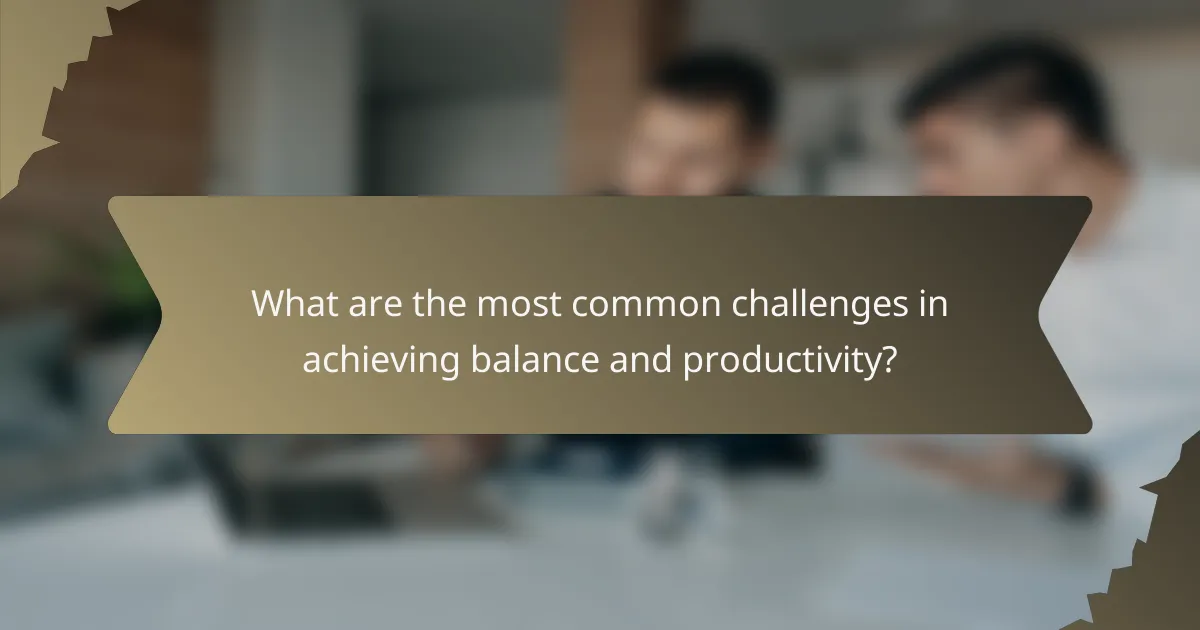 What are the most common challenges in achieving balance and productivity?